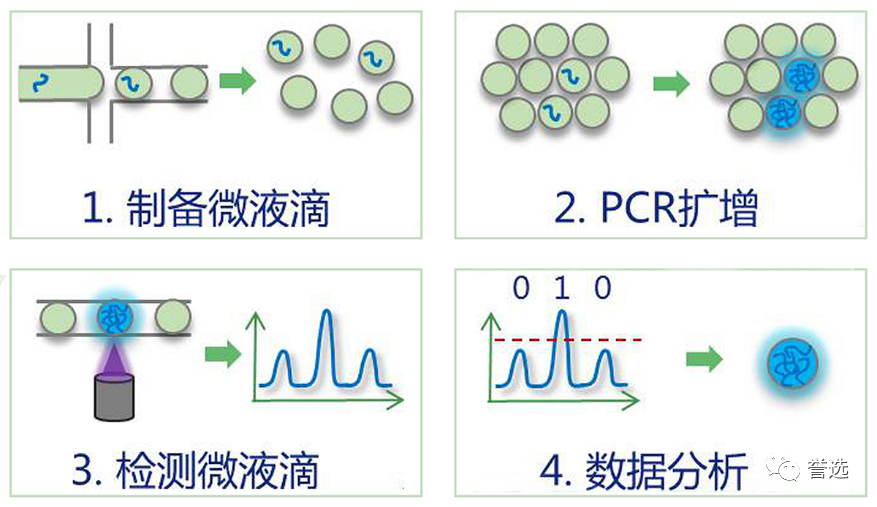 1. 制备微液滴

2. PCR扩增

3. 检测微液滴

0 1 0

4. 数据分析

誉选